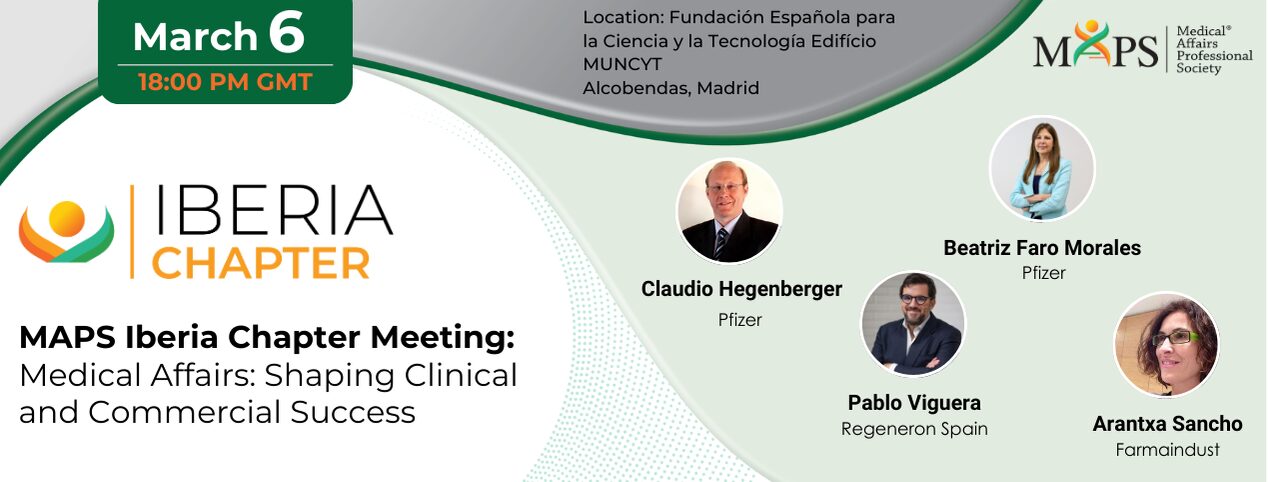 March 6
18:00 PM GMT

Location: Fundación Española para la Ciencia y la Tecnología Edifício MUNCYT
Alcobendas, Madrid

MAPS Medical® Affairs Professional Society

IBERIA CHAPTER

MAPS Iberia Chapter Meeting: Medical Affairs: Shaping Clinical and Commercial Success

Claudio Hegenberger
Pfizer

Beatriz Faro Morales
Pfizer

Pablo Viguera
Regeneron Spain

Arantxa Sancho
Farmaindust